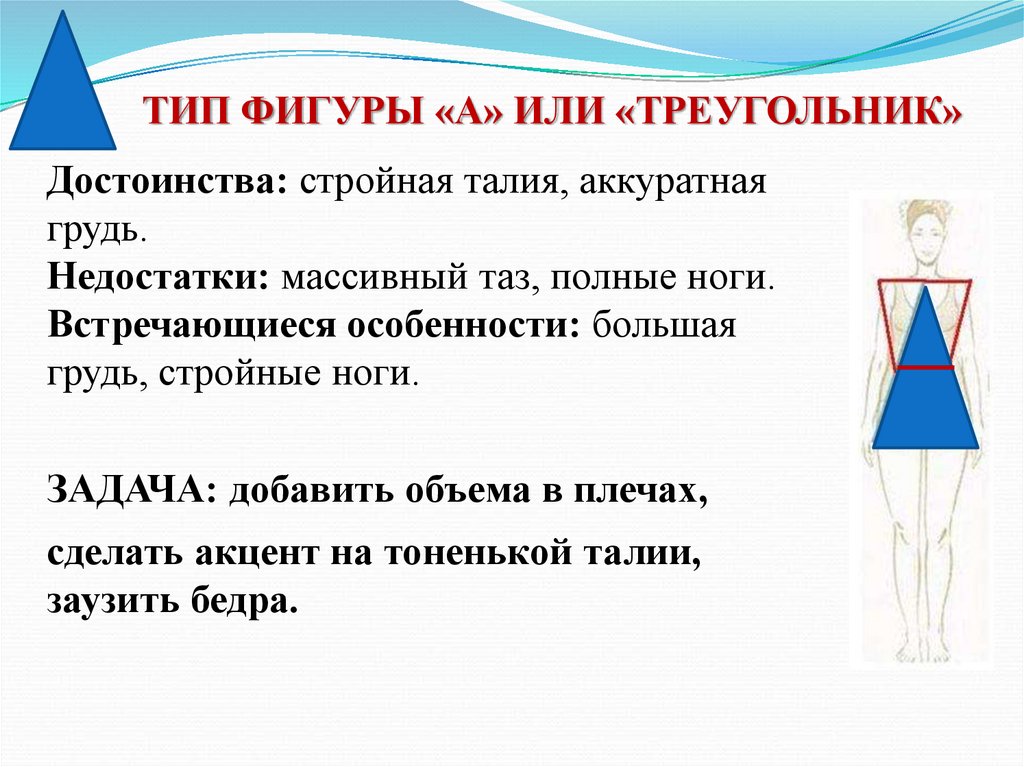 ТИП ФИГУРЫ «А» ИЛИ «ТРЕУГОЛЬНИК»

Достоинства: стройная талия, аккуратная грудь.
Недостатки: массивный таз, полные ноги.
Встречающиеся особенности: большая грудь, стройные ноги.

ЗАДАЧА: добавить объема в плечах,

сделать акцент на тоненькой талии, заузить бедра.